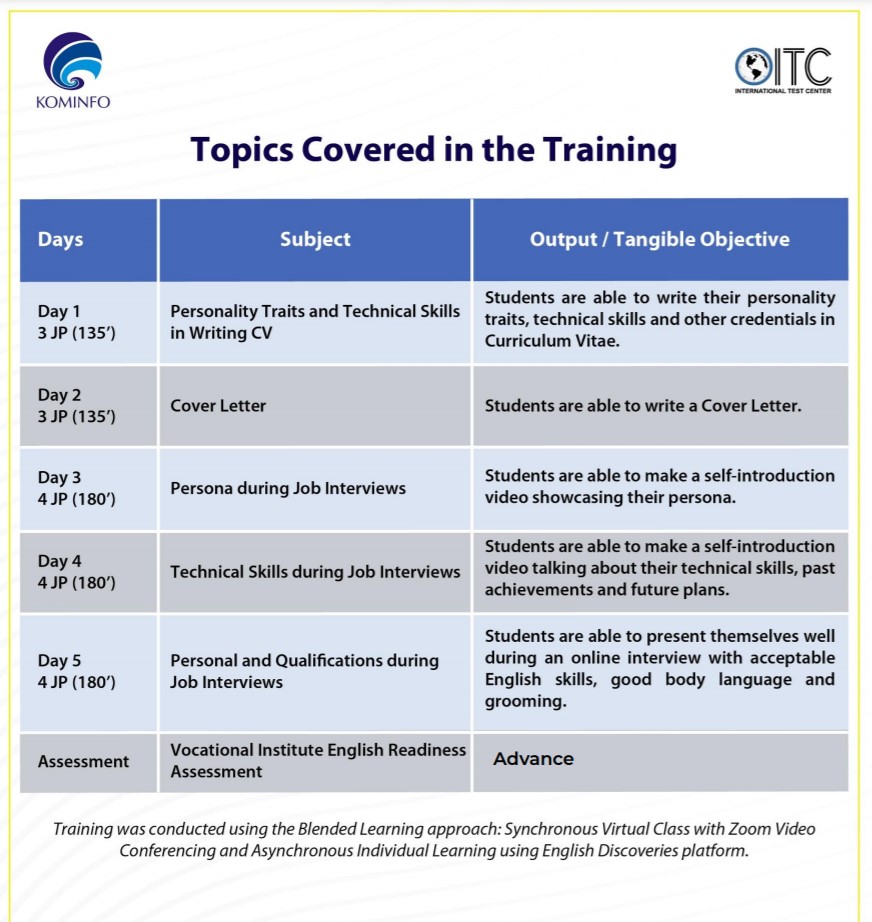 KOMINFO

ITC
INTERNATIONAL TEST CENTER

Topics Covered in the Training

| Days | Subject | Output / Tangible Objective |
|---|---|---|
| Day 1 3 JP (135') | Personality Traits and Technical Skills in Writing CV | Students are able to write their personality traits, technical skills and other credentials in Curriculum Vitae. |
| Day 2 3 JP (135') | Cover Letter | Students are able to write a Cover Letter. |
| Day 3 4 JP (180') | Persona during Job Interviews | Students are able to make a self-introduction video showcasing their persona. |
| Day 4 4 JP (180') | Technical Skills during Job Interviews | Students are able to make a self-introduction video talking about their technical skills, past achievements and future plans. |
| Day 5 4 JP (180') | Personal and Qualifications during Job Interviews | Students are able to present themselves well during an online interview with acceptable English skills, good body language and grooming. |
| Assessment | Vocational Institute English Readiness Assessment | Advance |

Training was conducted using the Blended Learning approach: Synchronous Virtual Class with Zoom Video Conferencing and Asynchronous Individual Learning using English Discoveries platform.